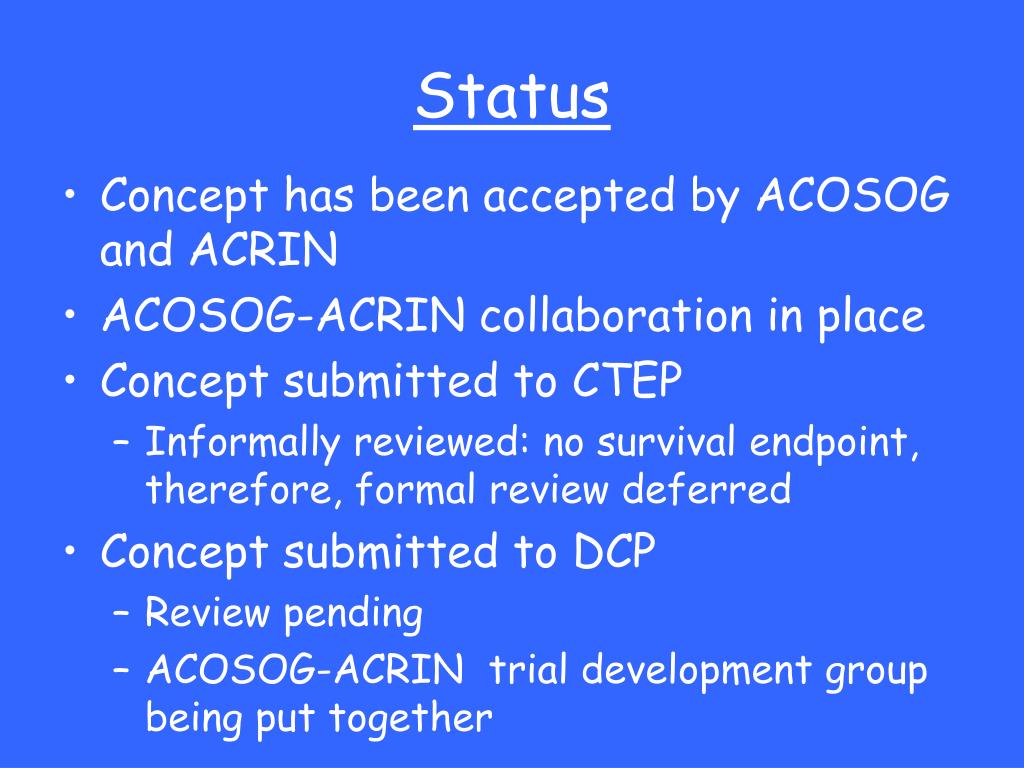 Status

• Concept has been accepted by ACOSOG and ACRIN
• ACOSOG-ACRIN collaboration in place
• Concept submitted to CTEP
– Informally reviewed: no survival endpoint, therefore, formal review deferred
• Concept submitted to DCP
– Review pending
– ACOSOG-ACRIN trial development group being put together